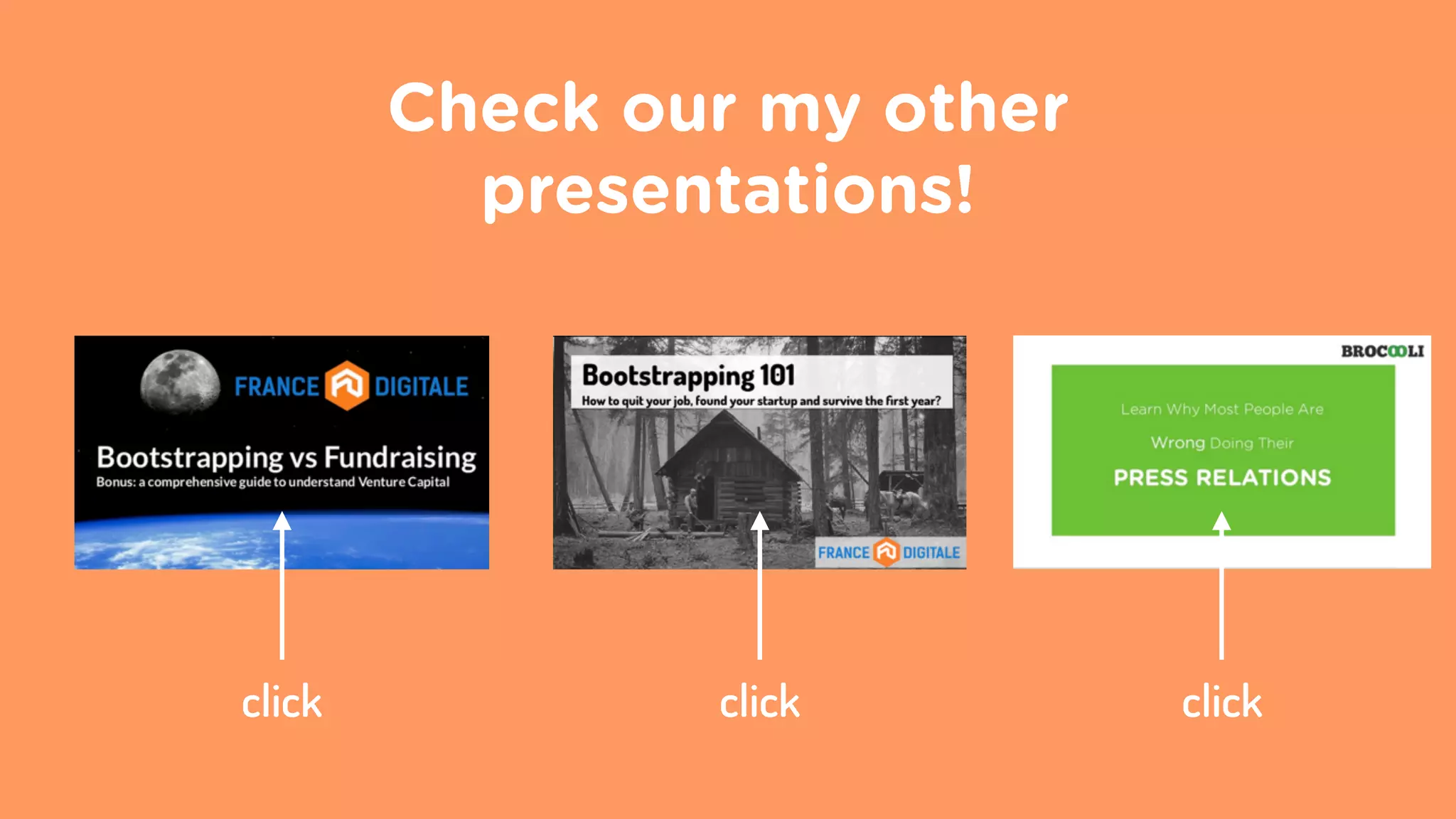 Check our my other presentations!

FRANCE DIGITALE

Bootstrapping vs Fundraising
Bonus: a comprehensive guide to understand Venture Capital

click

Bootstrapping 101
How to quit your job, found your startup and survive the first year?

FRANCE DIGITALE

click

BROCOOLI

Learn Why Most People Are
Wrong Doing Their
PRESS RELATIONS

click